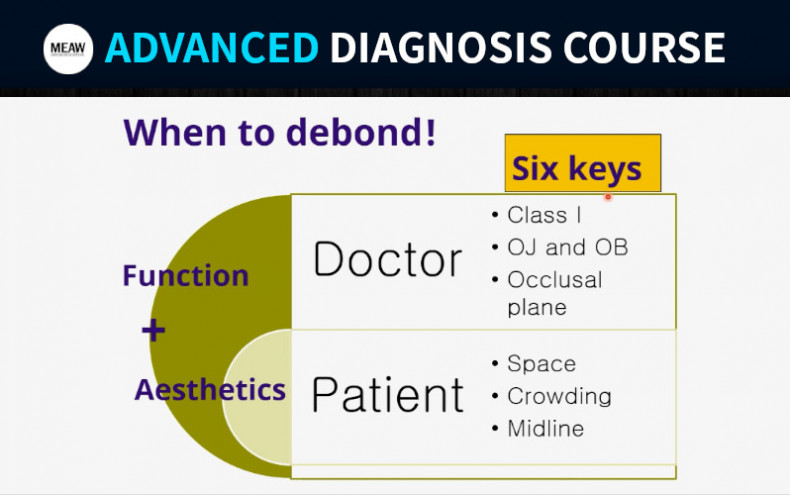 MEAW ADVANCED DIAGNOSIS COURSE

When to debond!

Six keys

Function
+
Aesthetics

Doctor
• Class I
• OJ and OB
• Occlusal plane

Patient
• Space
• Crowding
• Midline